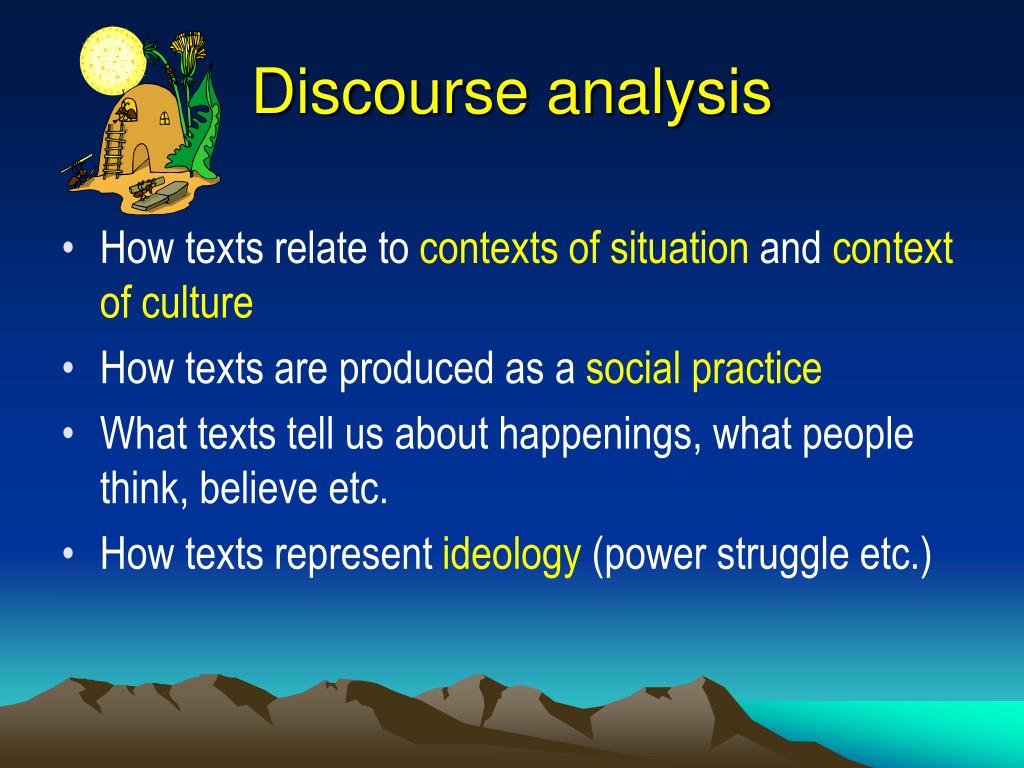 Discourse analysis

• How texts relate to contexts of situation and context of culture
• How texts are produced as a social practice
• What texts tell us about happenings, what people think, believe etc.
• How texts represent ideology (power struggle etc.)